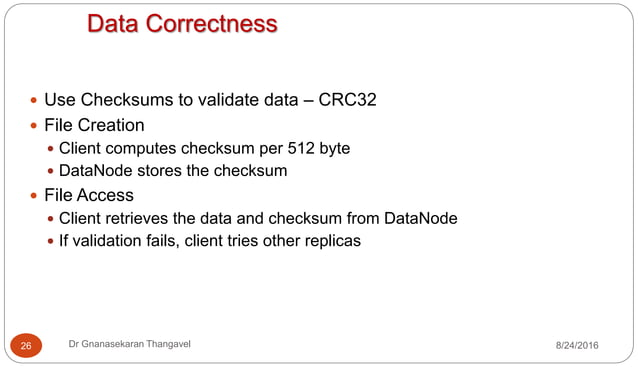 Data Correctness

- Use Checksums to validate data – CRC32
- File Creation
  - Client computes checksum per 512 byte
  - DataNode stores the checksum
- File Access
  - Client retrieves the data and checksum from DataNode
  - If validation fails, client tries other replicas

26 Dr Gnanasekaran Thangavel 8/24/2016